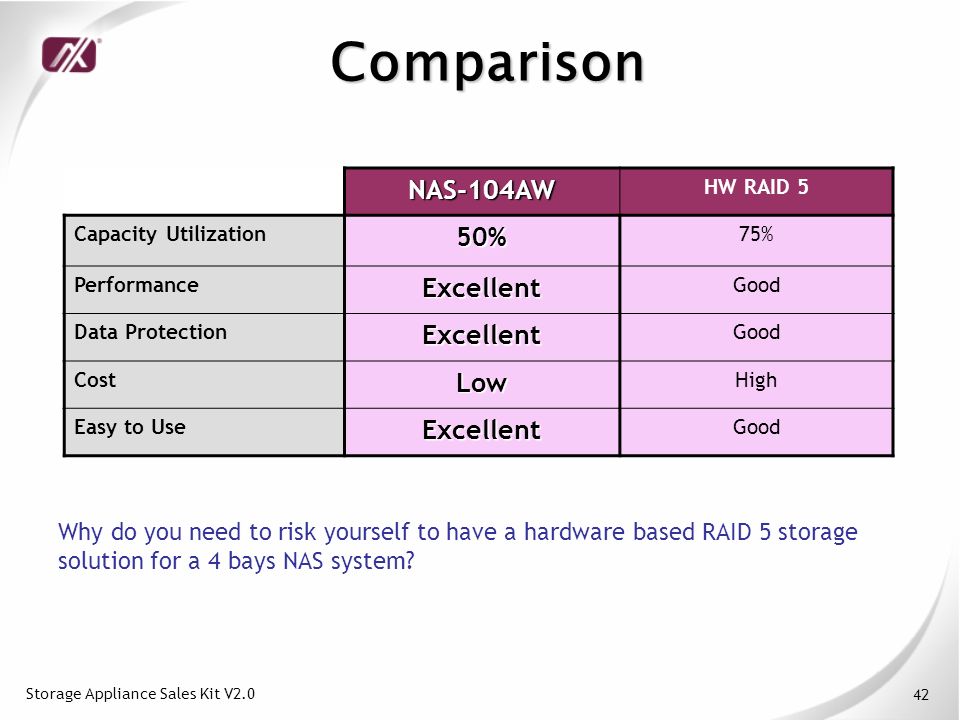 Comparison

| | NAS-104AW | HW RAID 5 |
|---|---|---|
| Capacity Utilization | 50% | 75% |
| Performance | Excellent | Good |
| Data Protection | Excellent | Good |
| Cost | Low | High |
| Easy to Use | Excellent | Good |

Why do you need to risk yourself to have a hardware based RAID 5 storage solution for a 4 bays NAS system?

Storage Appliance Sales Kit V2.0

42